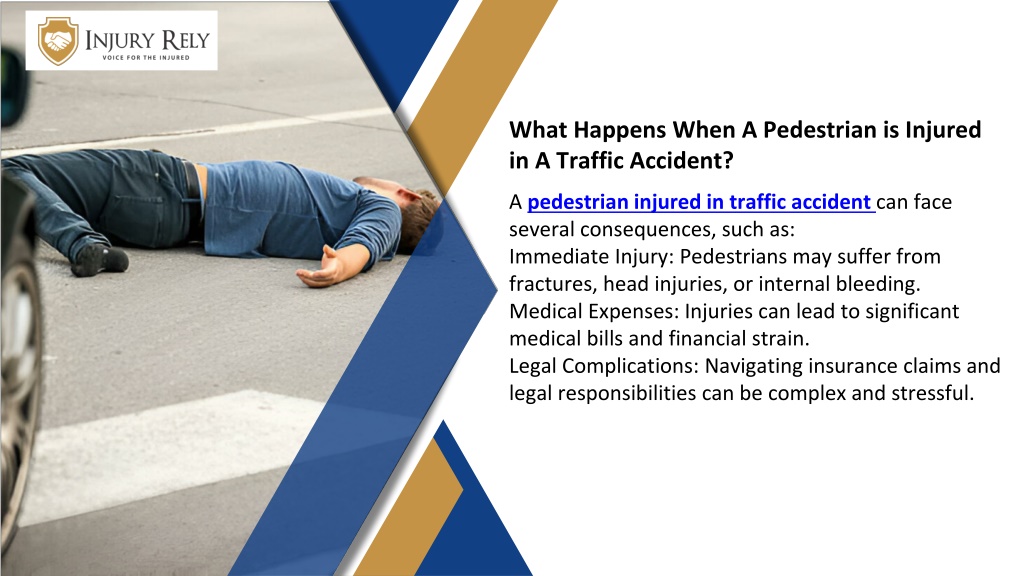 INJURY RELY
VOICE FOR THE INJURED

What Happens When A Pedestrian is Injured in A Traffic Accident?

A pedestrian injured in traffic accident can face several consequences, such as:
Immediate Injury: Pedestrians may suffer from fractures, head injuries, or internal bleeding.
Medical Expenses: Injuries can lead to significant medical bills and financial strain.
Legal Complications: Navigating insurance claims and legal responsibilities can be complex and stressful.